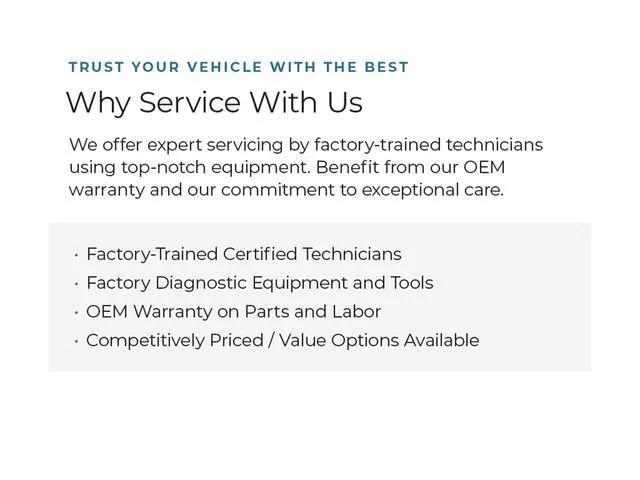 TRUST YOUR VEHICLE WITH THE BEST

Why Service With Us

We offer expert servicing by factory-trained technicians using top-notch equipment. Benefit from our OEM warranty and our commitment to exceptional care.

• Factory-Trained Certified Technicians
• Factory Diagnostic Equipment and Tools
• OEM Warranty on Parts and Labor
• Competitively Priced / Value Options Available